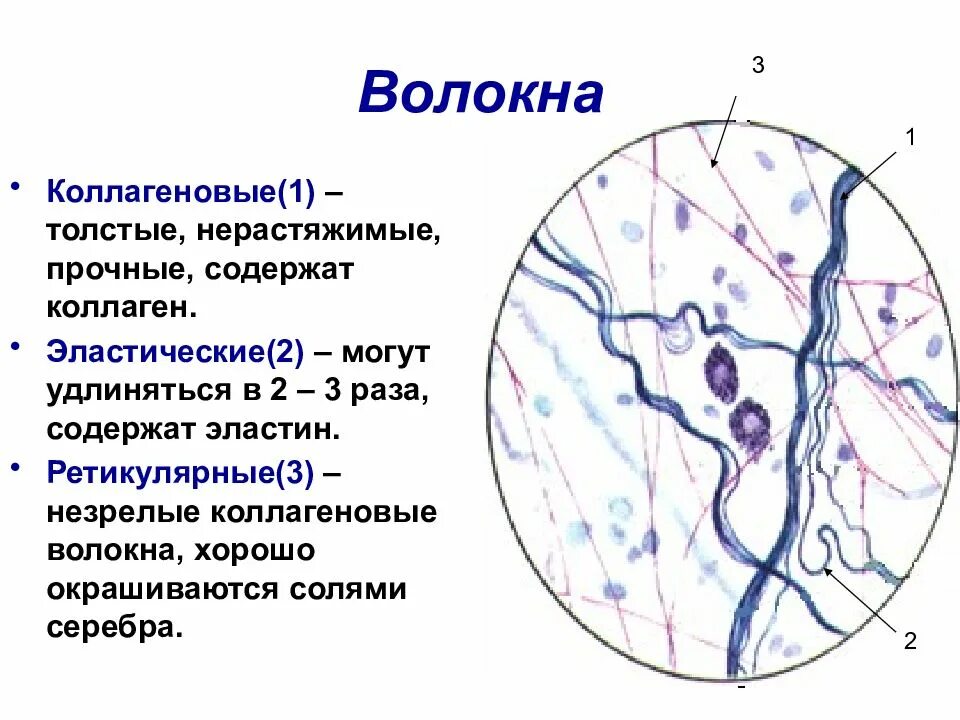 Волокна

• Коллагеновые(1) – толстые, нерастяжимые, прочные, содержат коллаген.

• Эластические(2) – могут удлиняться в 2 – 3 раза, содержат эластин.

• Ретикулярные(3) – незрелые коллагеновые волокна, хорошо окрашиваются солями серебра.

3

1

2